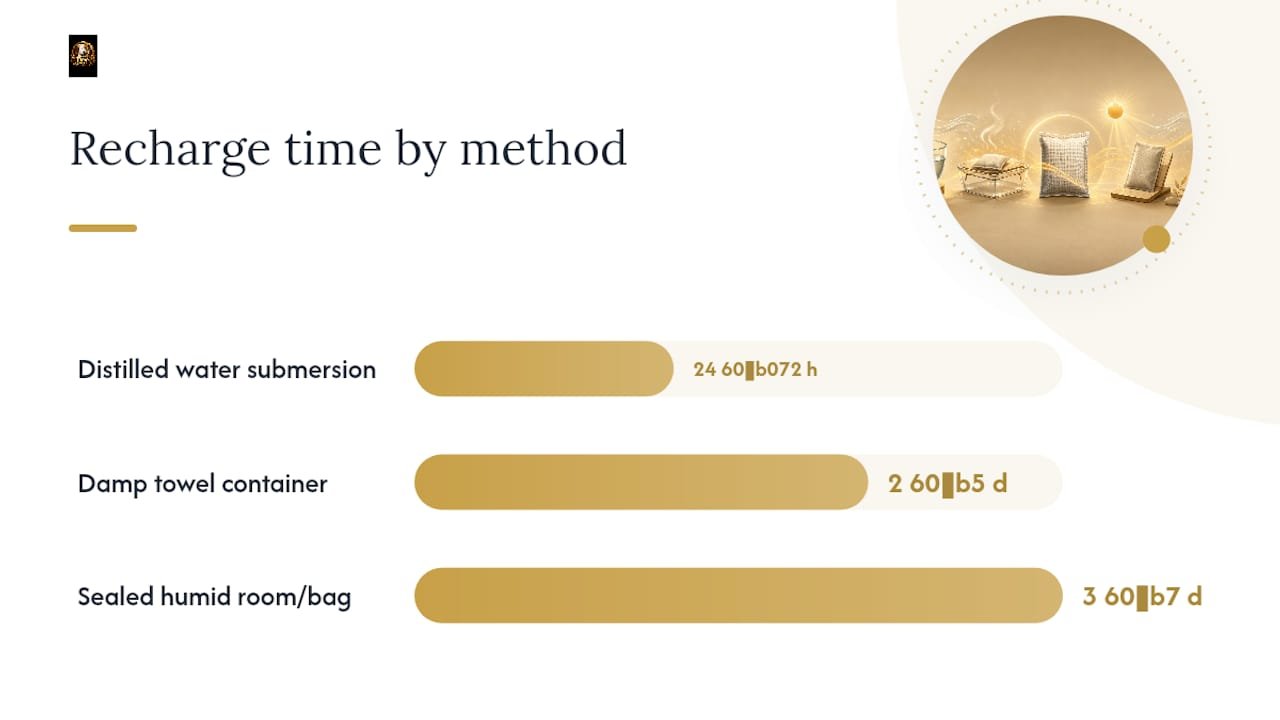 Recharge time by method

Distilled water submersion

24 60▮b072 h

Damp towel container

2 60▮b5 d

Sealed humid room/bag

3 60▮b7 d